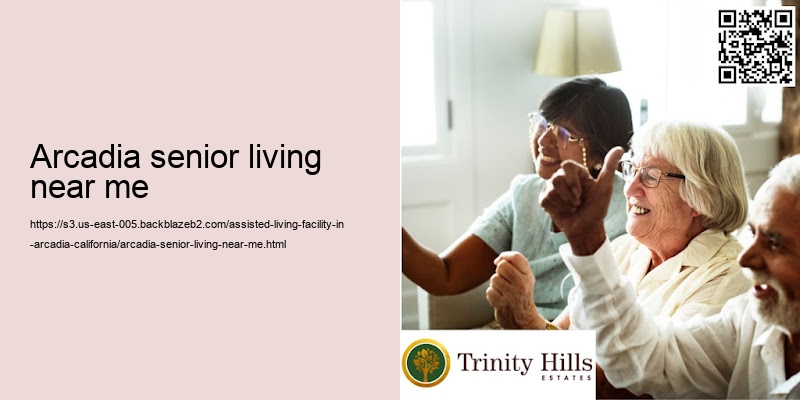 Arcadia senior living near me

https://s3.us-east-005.backblazeb2.com/assisted-living-facility-in-arcadia-california/arcadia-senior-living-near-me.html

Trinity Hills
ESTATES